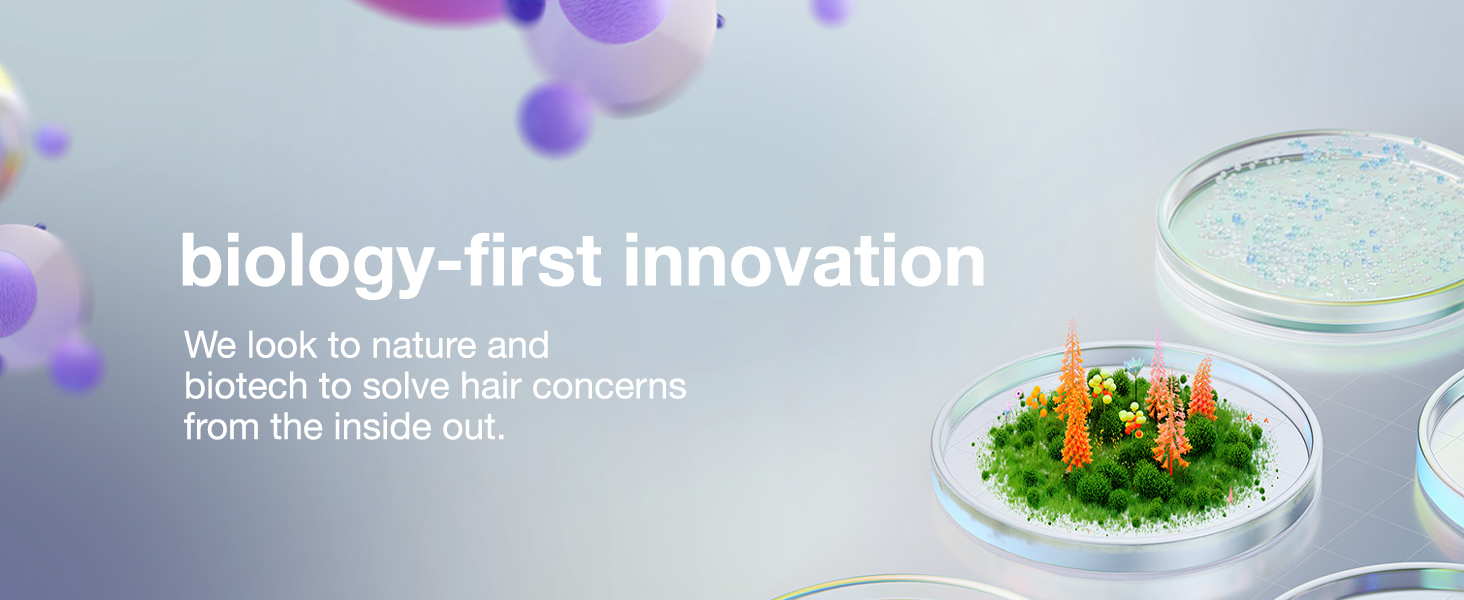 biology-first innovation

We look to nature and biotech to solve hair concerns from the inside out.